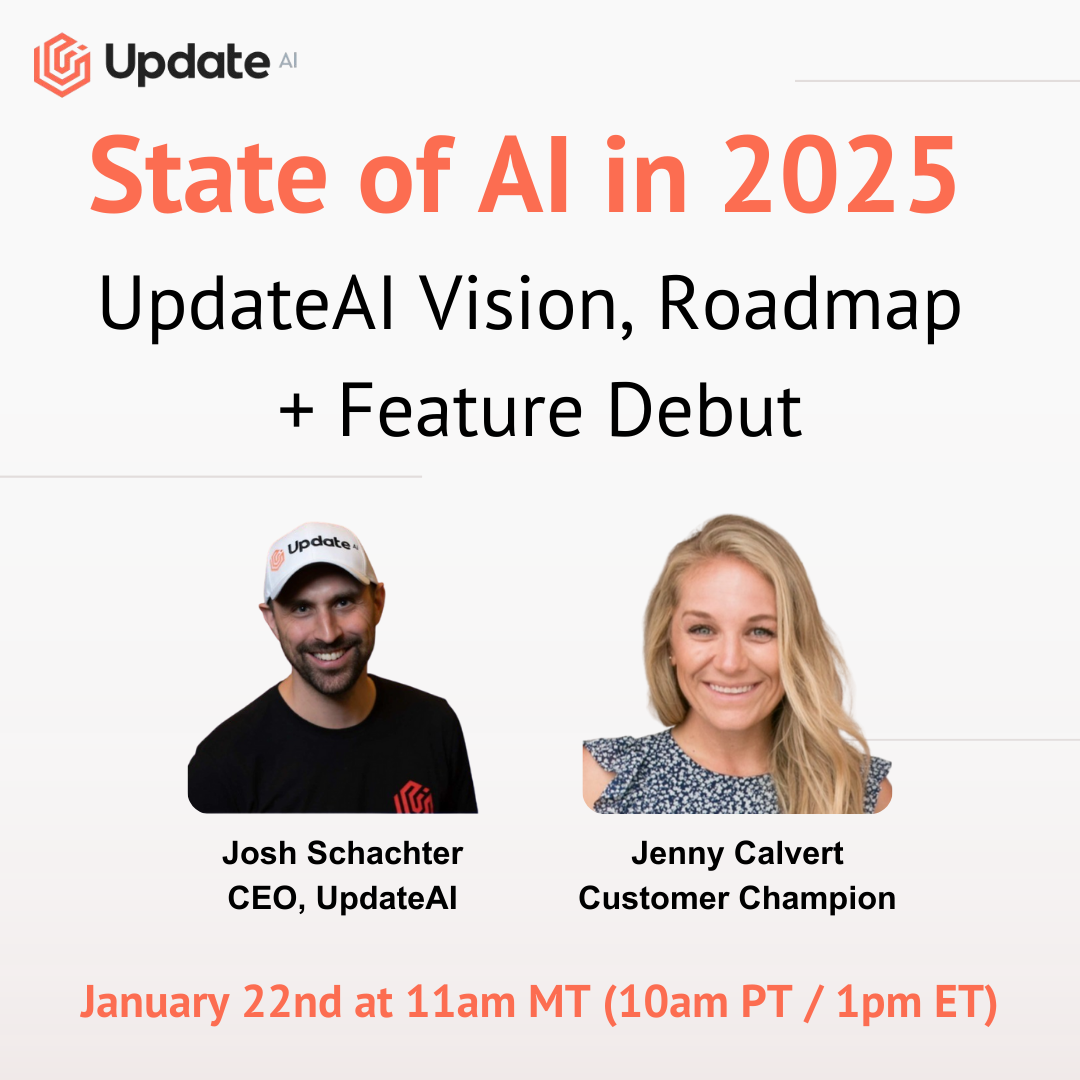 Update AI

State of AI in 2025

UpdateAI Vision, Roadmap + Feature Debut

Update AI

Josh Schachter
CEO, UpdateAI

Jenny Calvert
Customer Champion

January 22nd at 11am MT (10am PT / 1pm ET)